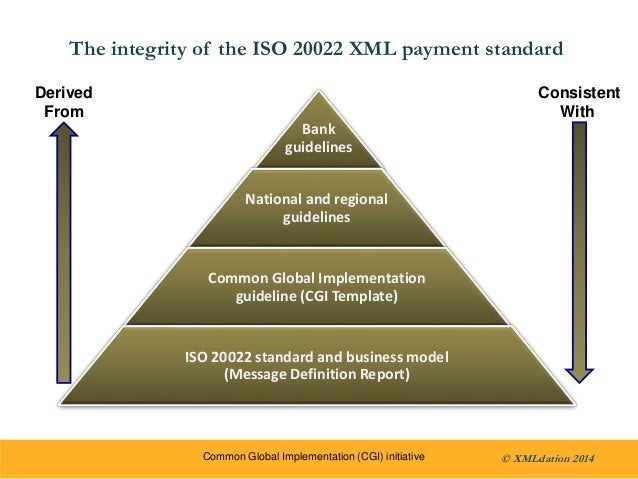 The integrity of the ISO 20022 XML payment standard

Derived From

Consistent With

Bank guidelines

National and regional guidelines

Common Global Implementation guideline (CGI Template)

ISO 20022 standard and business model (Message Definition Report)

Common Global Implementation (CGI) initiative

© XMLdation 2014